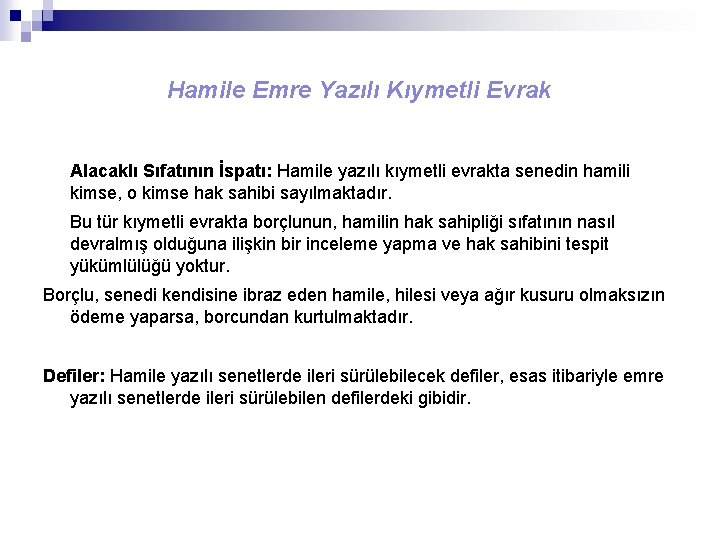 Hamile Emre Yazılı Kıymetli Evrak

Alacaklı Sıfatının İspatı: Hamile yazılı kıymetli evrakta senedin hamili kimse, o kimse hak sahibi sayılmaktadır.

Bu tür kıymetli evrakta borçlunun, hamilin hak sahipliği sıfatının nasıl devralmış olduğuna ilişkin bir inceleme yapma ve hak sahibini tespit yükümlülüğü yoktur.

Borçlu, senedi kendisine ibraz eden hamile, hilesi veya ağır kusuru olmaksızın ödeme yaparsa, borcundan kurtulmaktadır.

Defiler: Hamile yazılı senetlerde ileri sürülebilecek defiler, esas itibariyle emre yazılı senetlerde ileri sürülebilen defilerdeki gibidir.